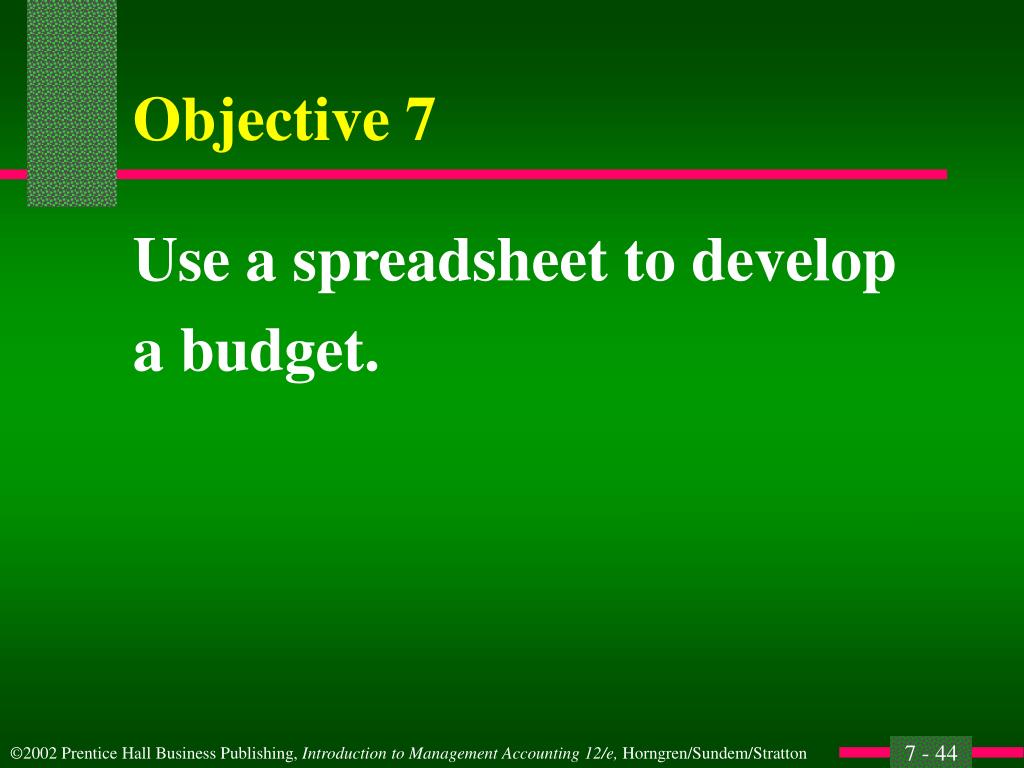 Objective 7

Use a spreadsheet to develop a budget.

©2002 Prentice Hall Business Publishing, Introduction to Management Accounting 12/e, Horngren/Sundem/Stratton

7 - 44